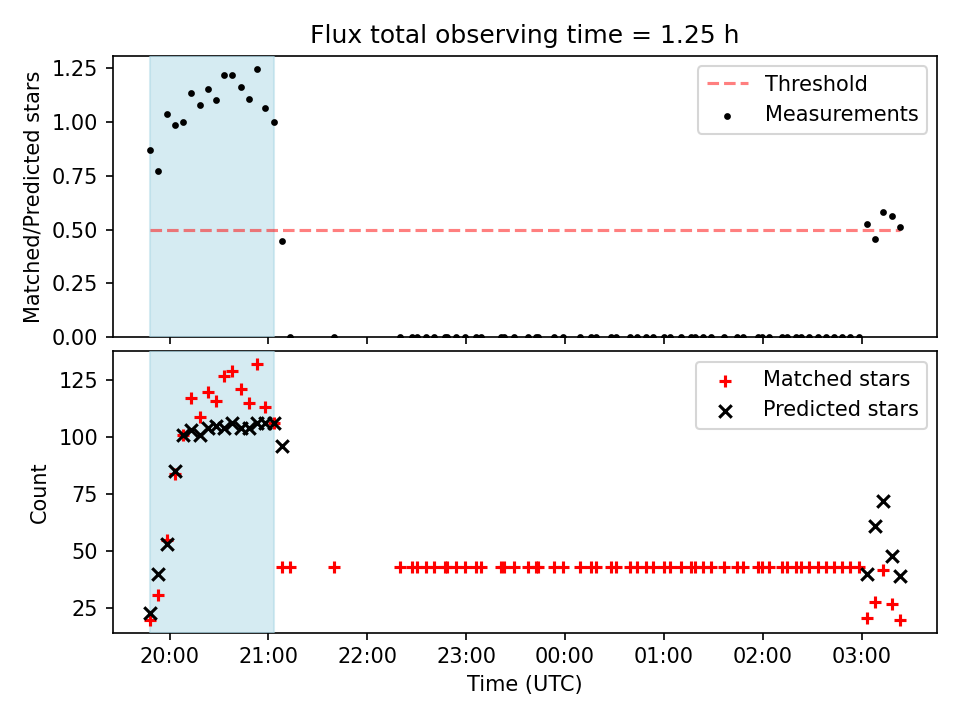 Flux total observing time = 1.25 h

Matched/Predicted stars

1.25
1.00
0.75
0.50
0.25
0.00

Threshold
Measurements

Count

125
100
75
50
25

Matched stars
Predicted stars

20:00 21:00 22:00 23:00 00:00 01:00 02:00 03:00

Time (UTC)